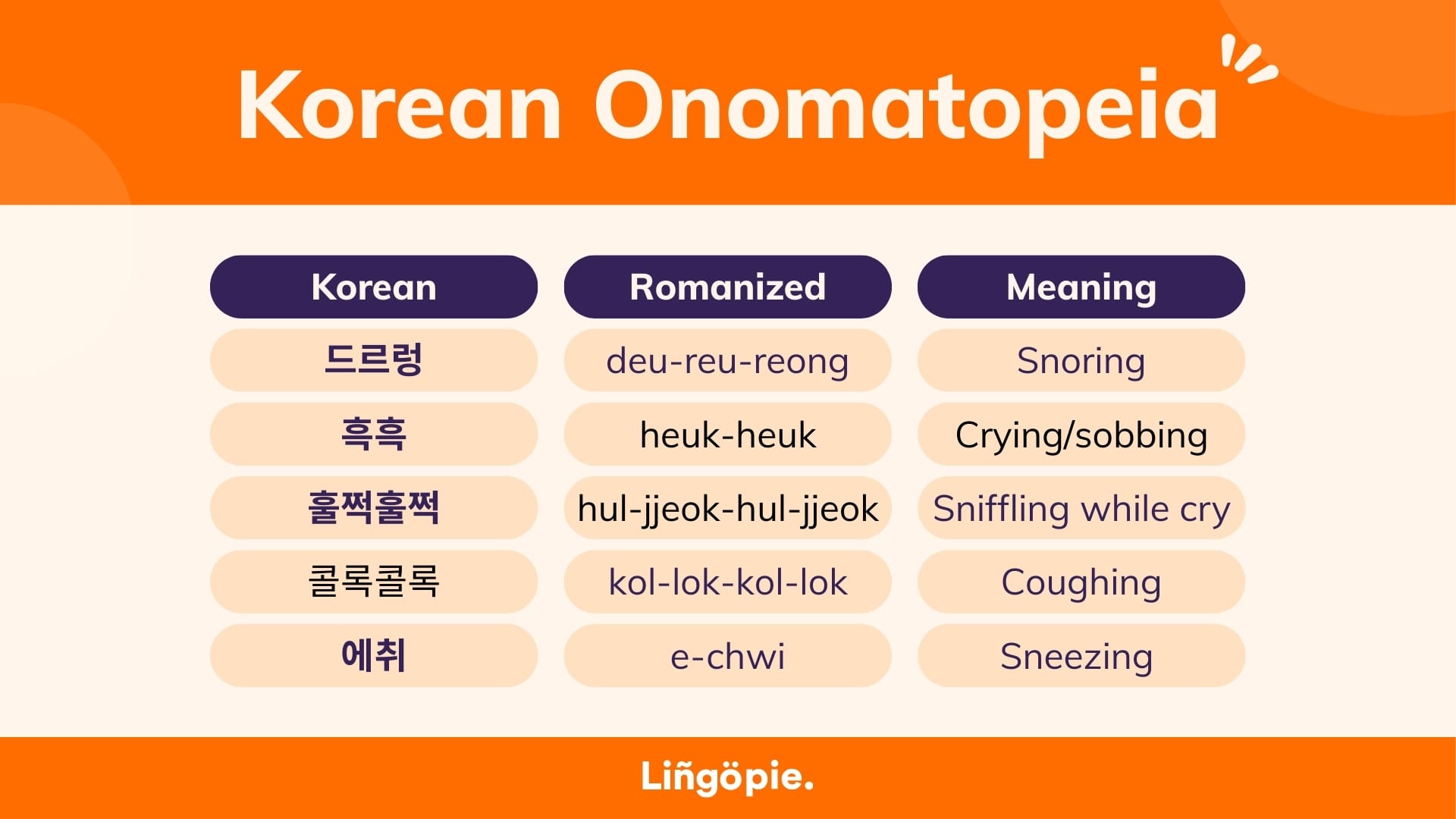 Korean Onomatopeia

| Korean | Romanized | Meaning |
|---|---|---|
| 드르렁 | deu-reu-reong | Snoring |
| 흑흑 | heuk-heuk | Crying/sobbing |
| 훌쩍훌쩍 | hul-jjeok-hul-jjeok | Sniffling while cry |
| 콜록콜록 | kol-lok-kol-lok | Coughing |
| 에취 | e-chwi | Sneezing |

Liñgöpie.